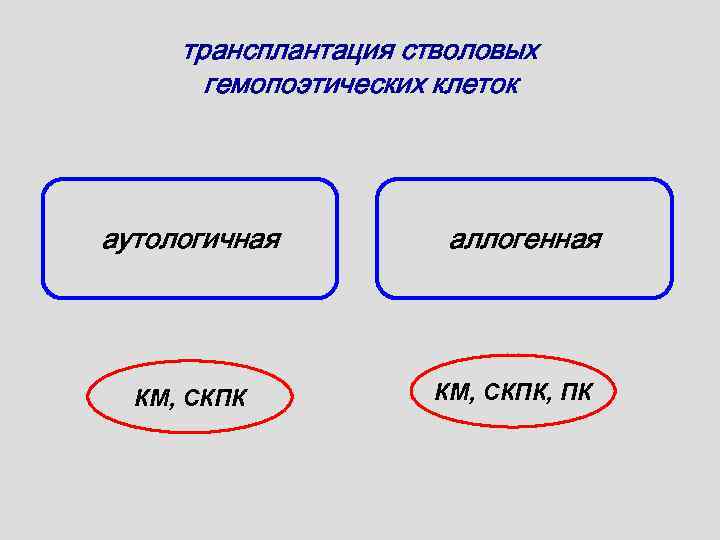 трансплантация стволовых гемопоэтических клеток

аутологичная

аллогенная

КМ, СКПК

КМ, СКПК, ПК